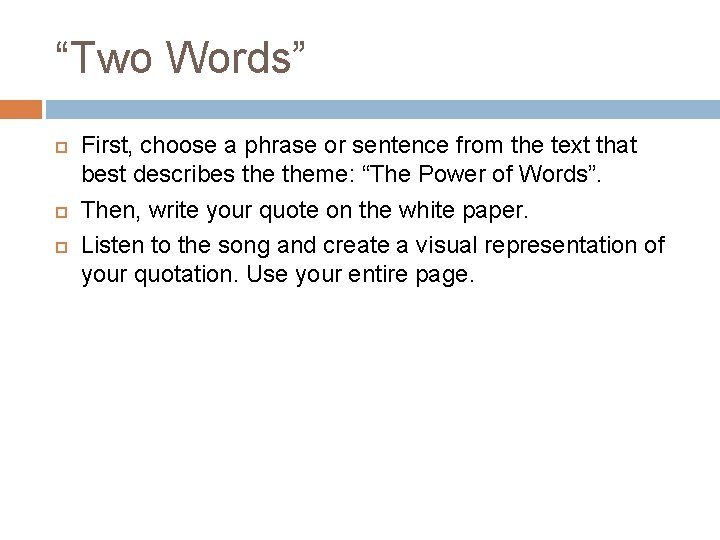 “Two Words”

First, choose a phrase or sentence from the text that best describes the theme: “The Power of Words”.

Then, write your quote on the white paper.

Listen to the song and create a visual representation of your quotation. Use your entire page.